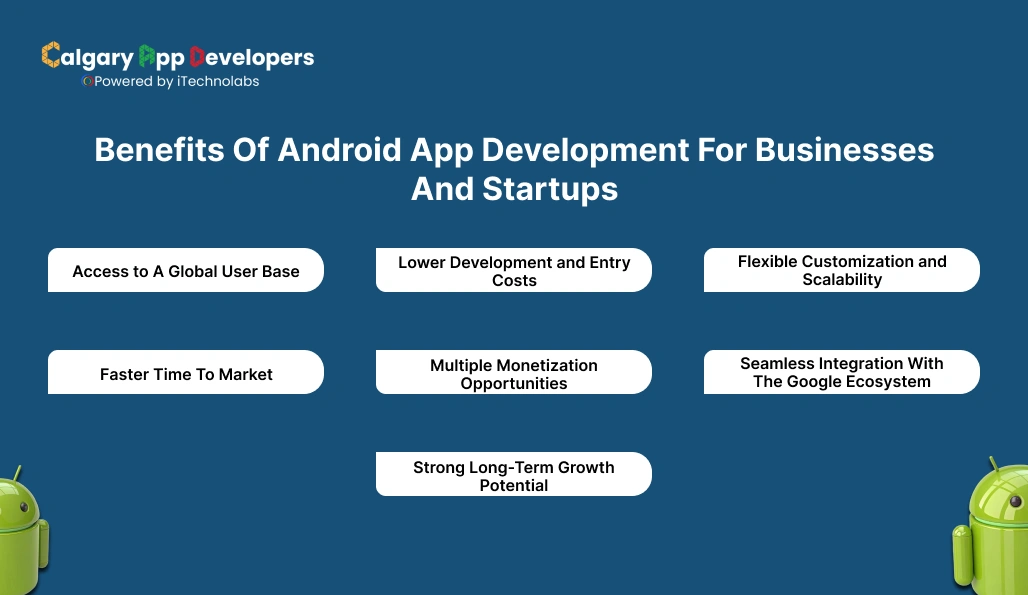 Calgary App Developers
Powered by iTechnolabs

Benefits Of Android App Development For Businesses And Startups

Access to A Global User Base

Lower Development and Entry Costs

Flexible Customization and Scalability

Faster Time To Market

Multiple Monetization Opportunities

Seamless Integration With The Google Ecosystem

Strong Long-Term Growth Potential